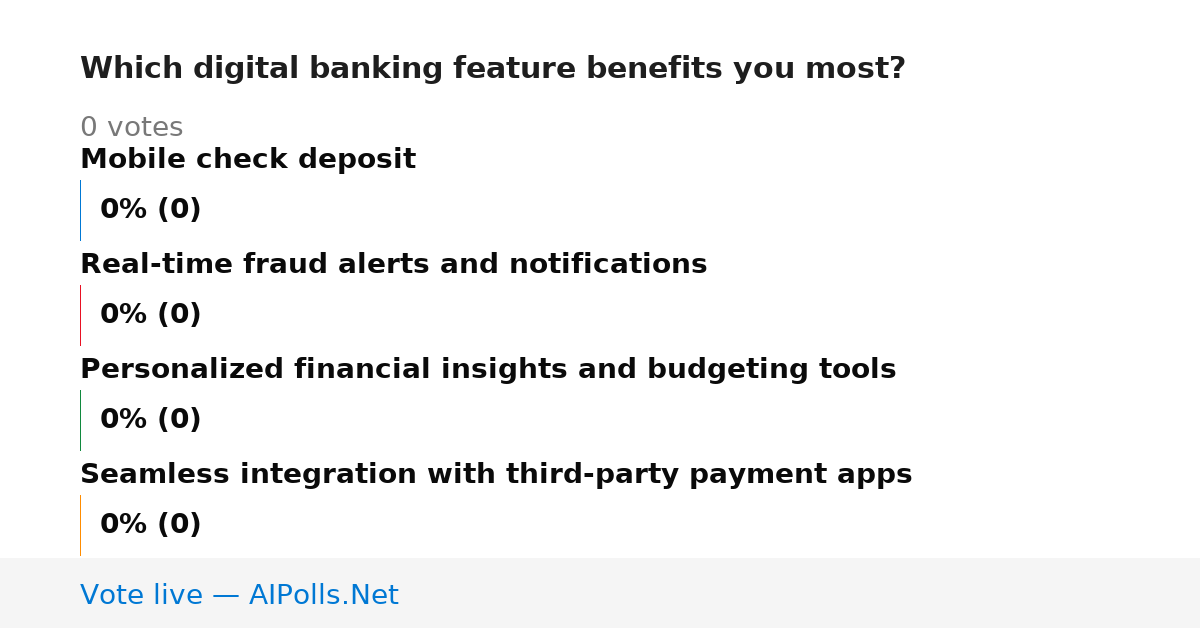 Which digital banking feature benefits you most?

0 votes

Mobile check deposit

0% (0)

Real-time fraud alerts and notifications

0% (0)

Personalized financial insights and budgeting tools

0% (0)

Seamless integration with third-party payment apps

0% (0)

Vote live — AIPolls.Net